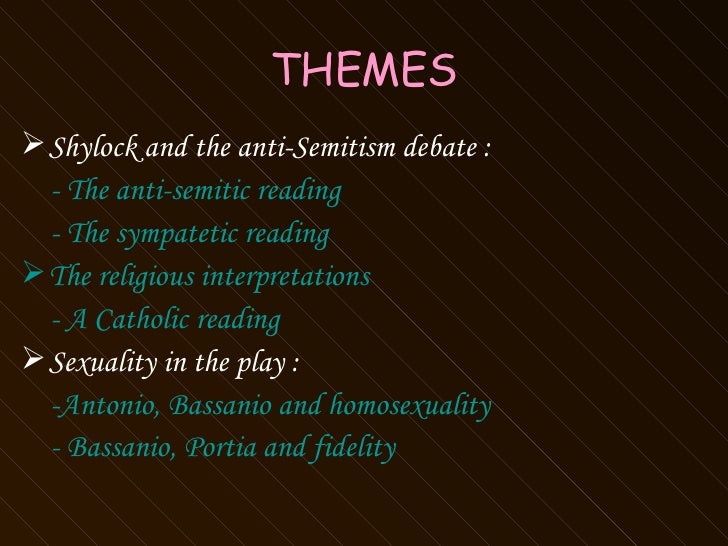 THEMES

➢ Shylock and the anti-Semitism debate :

- The anti-semitic reading

- The sympatetic reading

➢ The religious interpretations

- A Catholic reading

➢ Sexuality in the play :

-Antonio, Bassanio and homosexuality

- Bassanio, Portia and fidelity